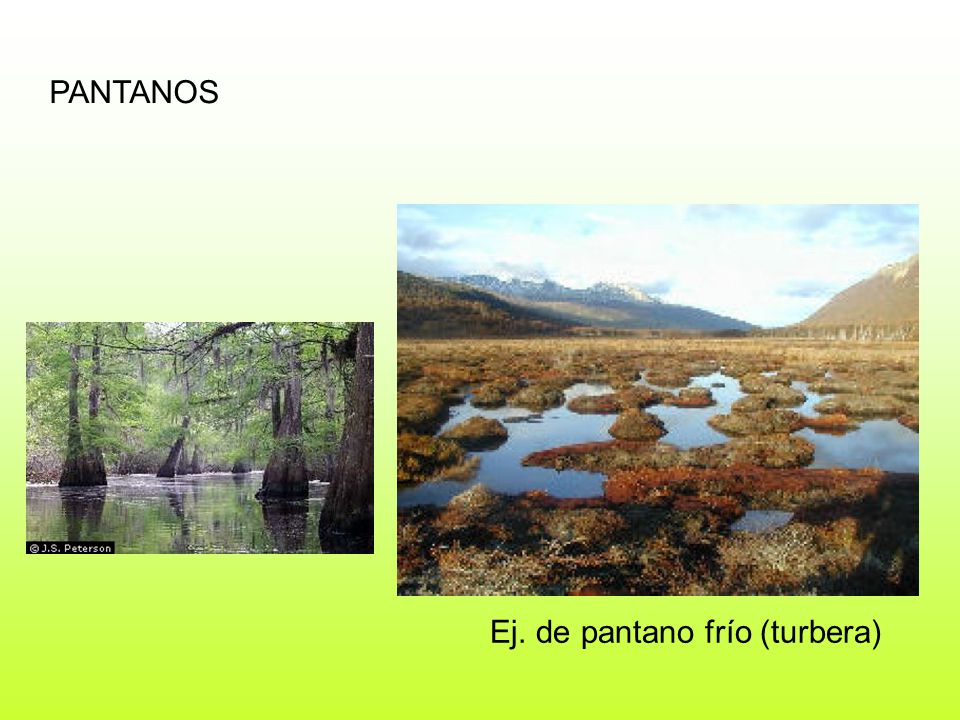 PANTANOS

© J.S. Peterson

Ej. de pantano frío (turbera)